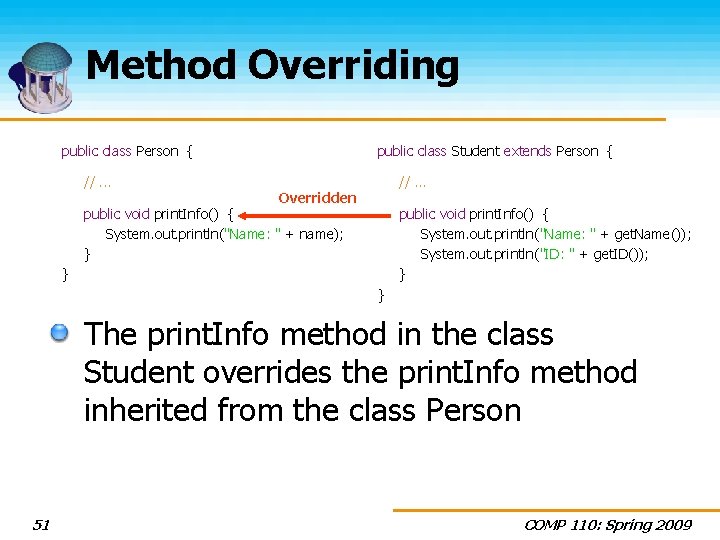 Method Overriding

public class Person {

// ...

public void printInfo() {
System.out.println("Name: " + name);
}
}

Overridden

public class Student extends Person {

// ...

public void printInfo() {
System.out.println("Name: " + getName());
System.out.println("ID: " + getID());
}
}

The printInfo method in the class Student overrides the printInfo method inherited from the class Person

51

COMP 110: Spring 2009